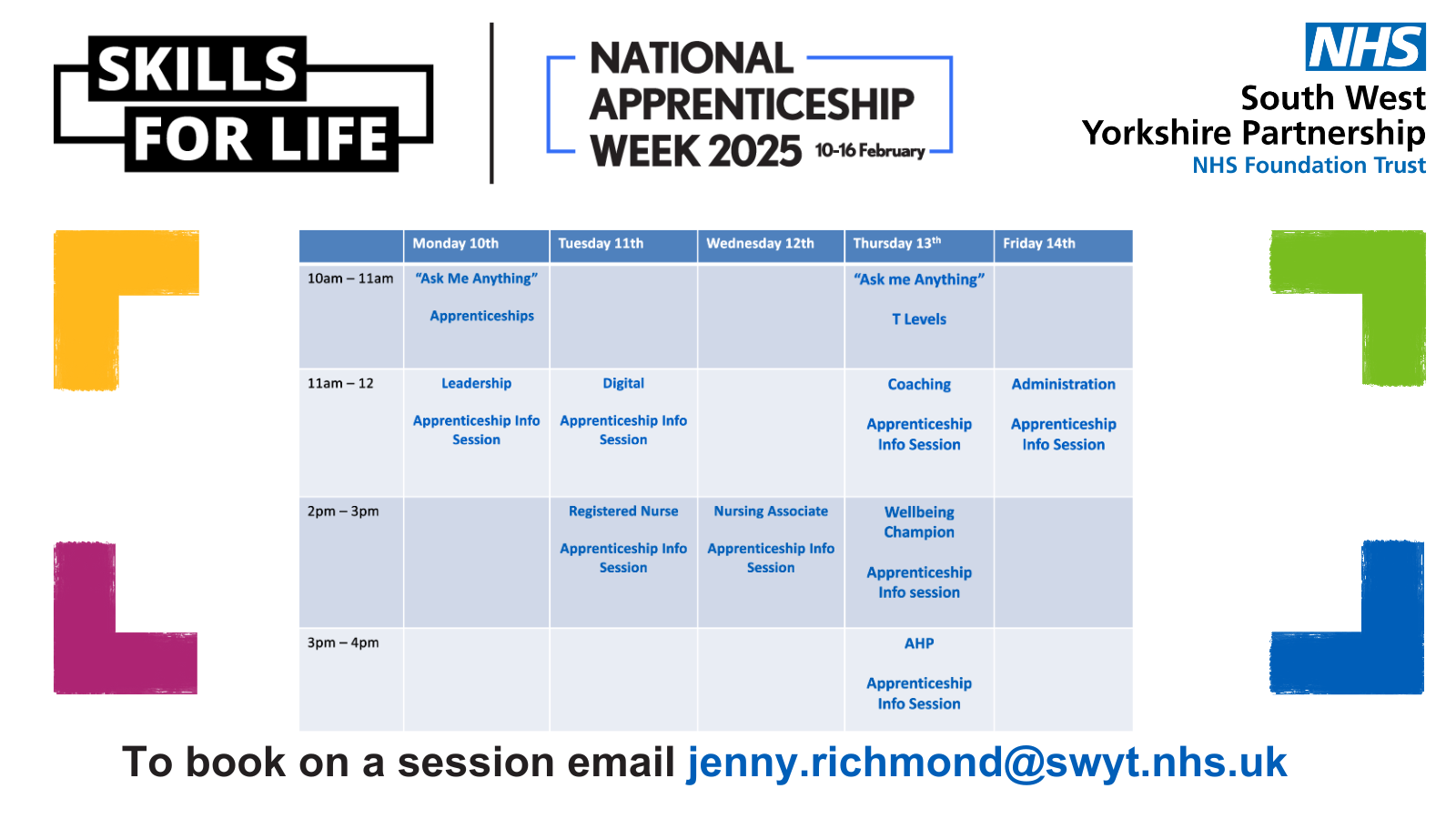 SKILLS FOR LIFE

NATIONAL APPRENTICESHIP WEEK 2025 10-16 February

NHS
South West Yorkshire Partnership
NHS Foundation Trust

| | Monday 10th | Tuesday 11th | Wednesday 12th | Thursday 13$^{th}$ | Friday 14th |
|---|---|---|---|---|---|
| 10am – 11am | "Ask Me Anything" Apprenticeships | | | "Ask me Anything" T Levels | |
| 11am – 12 | Leadership Apprenticeship Info Session | Digital Apprenticeship Info Session | | Coaching Apprenticeship Info Session | Administration Apprenticeship Info Session |
| 2pm – 3pm | | Registered Nurse Apprenticeship Info Session | Nursing Associate Apprenticeship Info Session | Wellbeing Champion Apprenticeship Info session | |
| 3pm – 4pm | | | | AHP Apprenticeship Info Session | |

To book on a session email jenny.richmond@swyt.nhs.uk